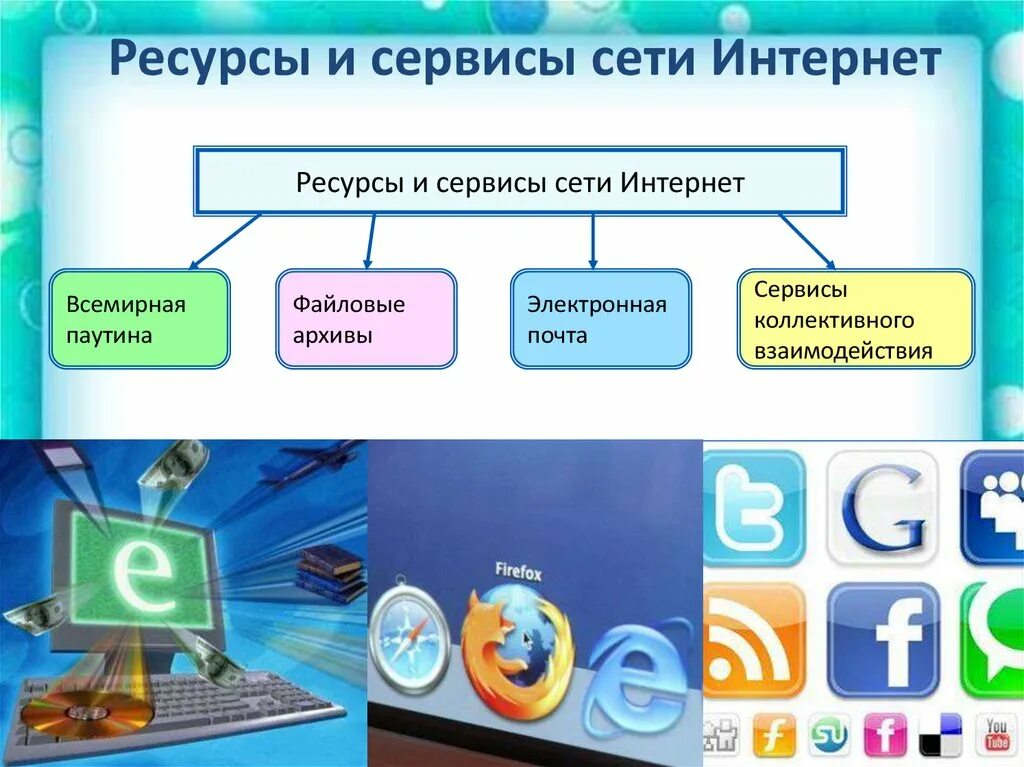 Ресурсы и сервисы сети Интернет

Ресурсы и сервисы сети Интернет

Всемирная паутина

Файловые архивы

Электронная почта

Сервисы коллективного взаимодействия

e

Firefox

e

t

G

f

f

SU

f

You Tube